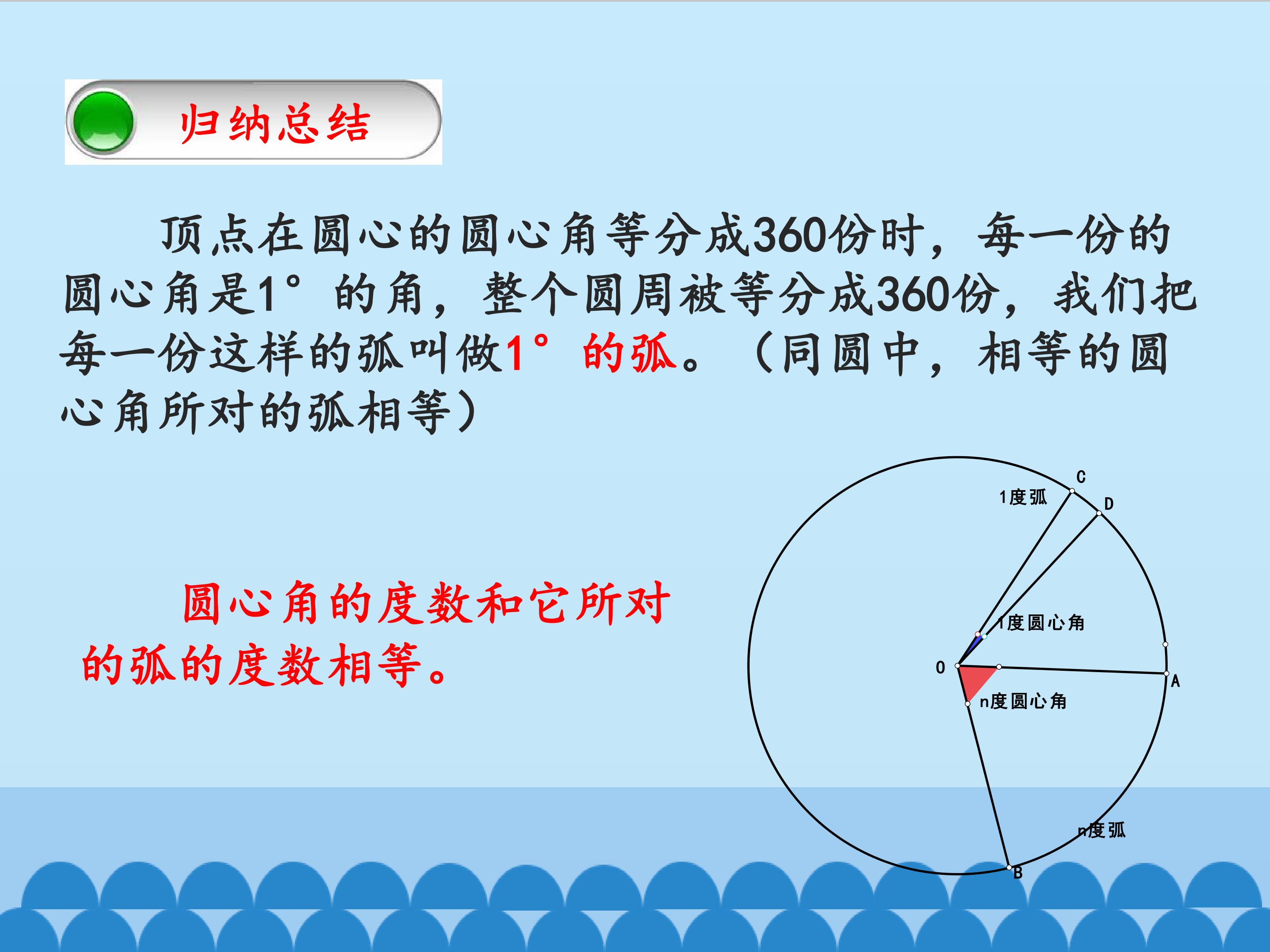 归纳总结

顶点在圆心的圆心角等分成360份时，每一份的圆心角是1°的角，整个圆周被等分成360份，我们把每一份这样的弧叫做1°的弧。（同圆中，相等的圆心角所对的弧相等）

圆心角的度数和它所对的弧的度数相等。

C
1度弧
D
1度圆心角
O
A
n度圆心角
n度弧
B